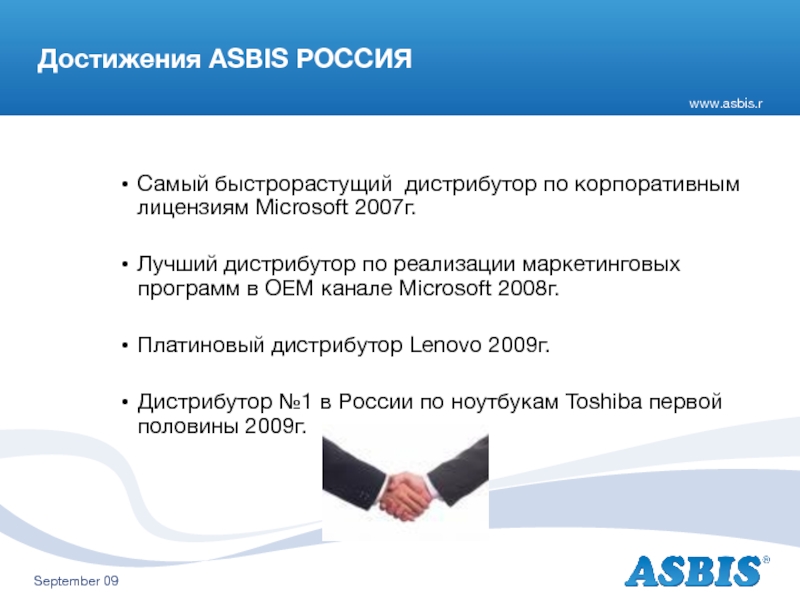 Достижения ASBIS РОССИЯ

www.asbis.r

• Самый быстрорастущий дистрибутор по корпоративным лицензиям Microsoft 2007г.

• Лучший дистрибутор по реализации маркетинговых программ в OEM канале Microsoft 2008г.

• Платиновый дистрибутор Lenovo 2009г.

• Дистрибутор №1 в России по ноутбукам Toshiba первой половины 2009г.

September 09

ASBIS®